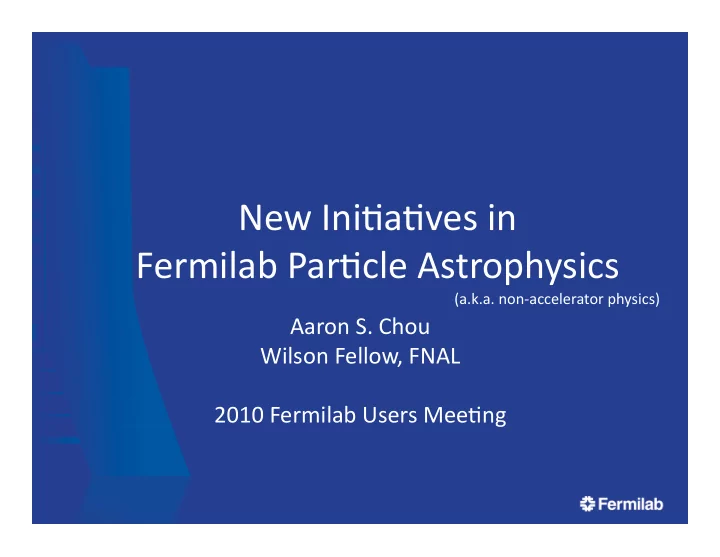 New Initiatives in
Fermilab Particle Astrophysics
(a.k.a. non-accelerator physics)

Aaron S. Chou
Wilson Fellow, FNAL

2010 Fermilab Users Meeting

Fermilab